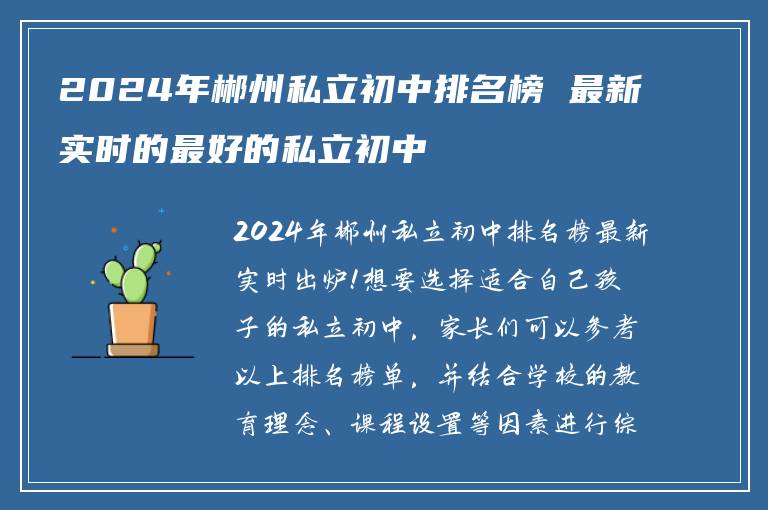 2024年郴州私立初中排名榜 最新实时的最好的私立初中

2024年郴州私立初中排名榜最新实时出炉!想要选择适合自己孩子的私立初中，家长们可以参考以上排名榜单，并结合学校的教育理念、课程设置等因素进行综